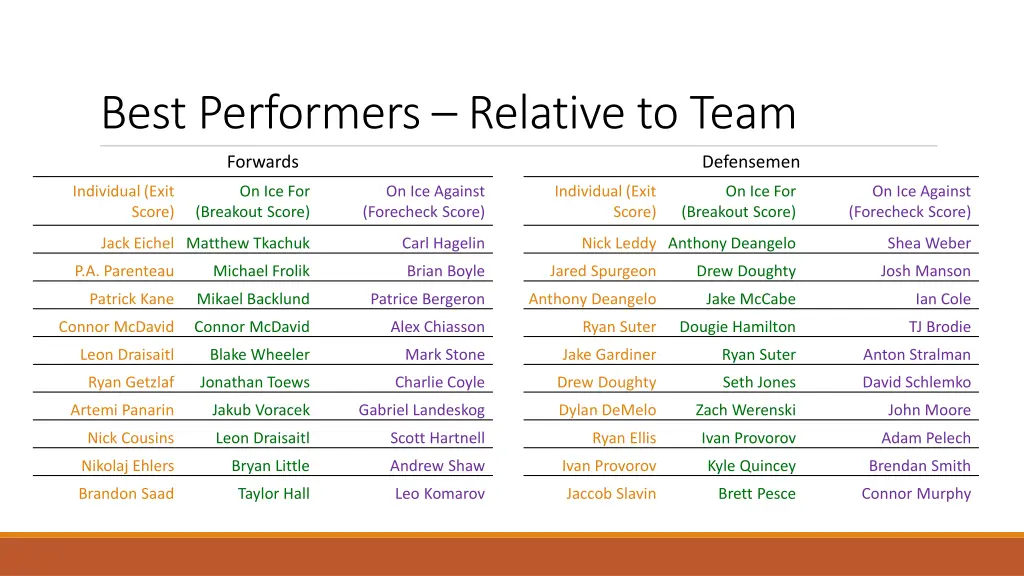 Best Performers – Relative to Team

Forwards

| Individual (Exit Score) | On Ice For (Breakout Score) | On Ice Against (Forecheck Score) |
|---|---|---|
| Jack Eichel | Matthew Tkachuk | Carl Hagelin |
| P.A. Parenteau | Michael Frolik | Brian Boyle |
| Patrick Kane | Mikael Backlund | Patrice Bergeron |
| Connor McDavid | Connor McDavid | Alex Chiasson |
| Leon Draisaitl | Blake Wheeler | Mark Stone |
| Ryan Getzlaf | Jonathan Toews | Charlie Coyle |
| Artemi Panarin | Jakub Voracek | Gabriel Landeskog |
| Nick Cousins | Leon Draisaitl | Scott Hartnell |
| Nikolaj Ehlers | Bryan Little | Andrew Shaw |
| Brandon Saad | Taylor Hall | Leo Komarov |

Defensemen

| Individual (Exit Score) | On Ice For (Breakout Score) | On Ice Against (Forecheck Score) |
|---|---|---|
| Nick Leddy | Anthony Deangelo | Shea Weber |
| Jared Spurgeon | Drew Doughty | Josh Manson |
| Anthony Deangelo | Jake McCabe | Ian Cole |
| Ryan Suter | Dougie Hamilton | TJ Brodie |
| Jake Gardiner | Ryan Suter | Anton Stralman |
| Drew Doughty | Seth Jones | David Schlemko |
| Dylan DeMelo | Zach Werenski | John Moore |
| Ryan Ellis | Ivan Provorov | Adam Pelech |
| Ivan Provorov | Kyle Quincey | Brendan Smith |
| Jaccob Slavin | Brett Pesce | Connor Murphy |